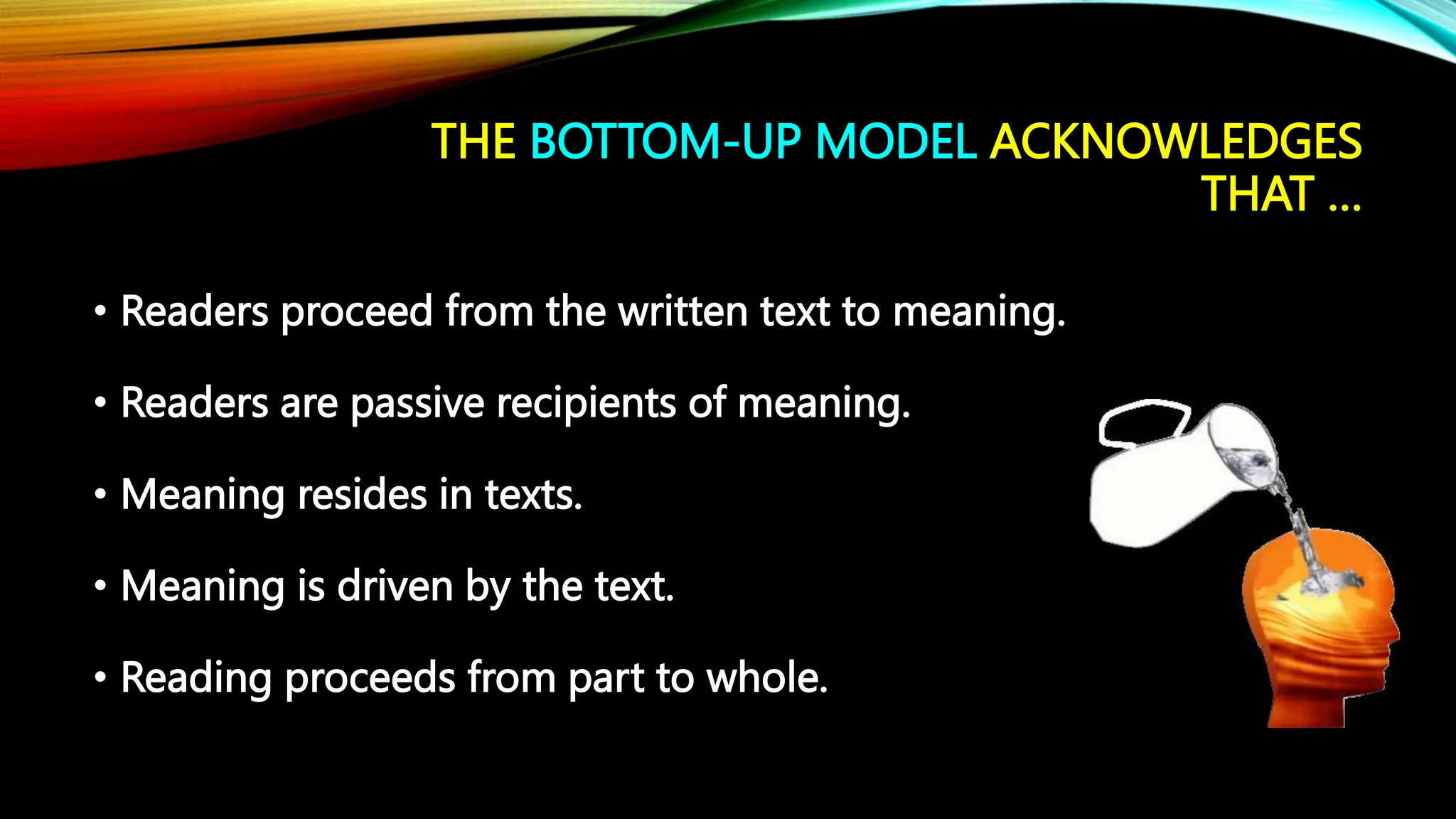 THE BOTTOM-UP MODEL ACKNOWLEDGES THAT …

• Readers proceed from the written text to meaning.

• Readers are passive recipients of meaning.

• Meaning resides in texts.

• Meaning is driven by the text.

• Reading proceeds from part to whole.